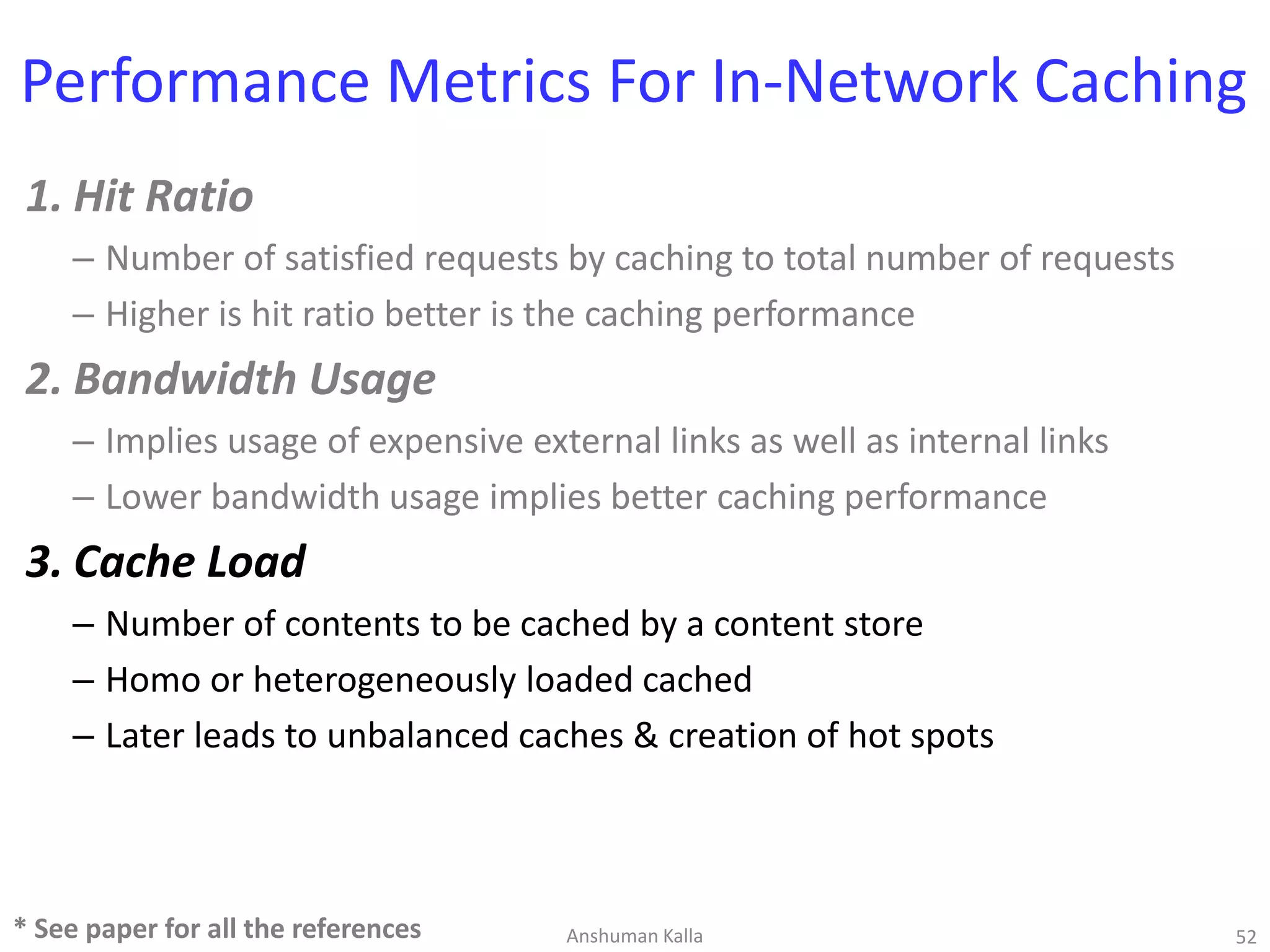 Performance Metrics For In-Network Caching

1. Hit Ratio

– Number of satisfied requests by caching to total number of requests

– Higher is hit ratio better is the caching performance

2. Bandwidth Usage

– Implies usage of expensive external links as well as internal links

– Lower bandwidth usage implies better caching performance

3. Cache Load

– Number of contents to be cached by a content store

– Homo or heterogeneously loaded cached

– Later leads to unbalanced caches & creation of hot spots

* See paper for all the references

Anshuman Kalla

52